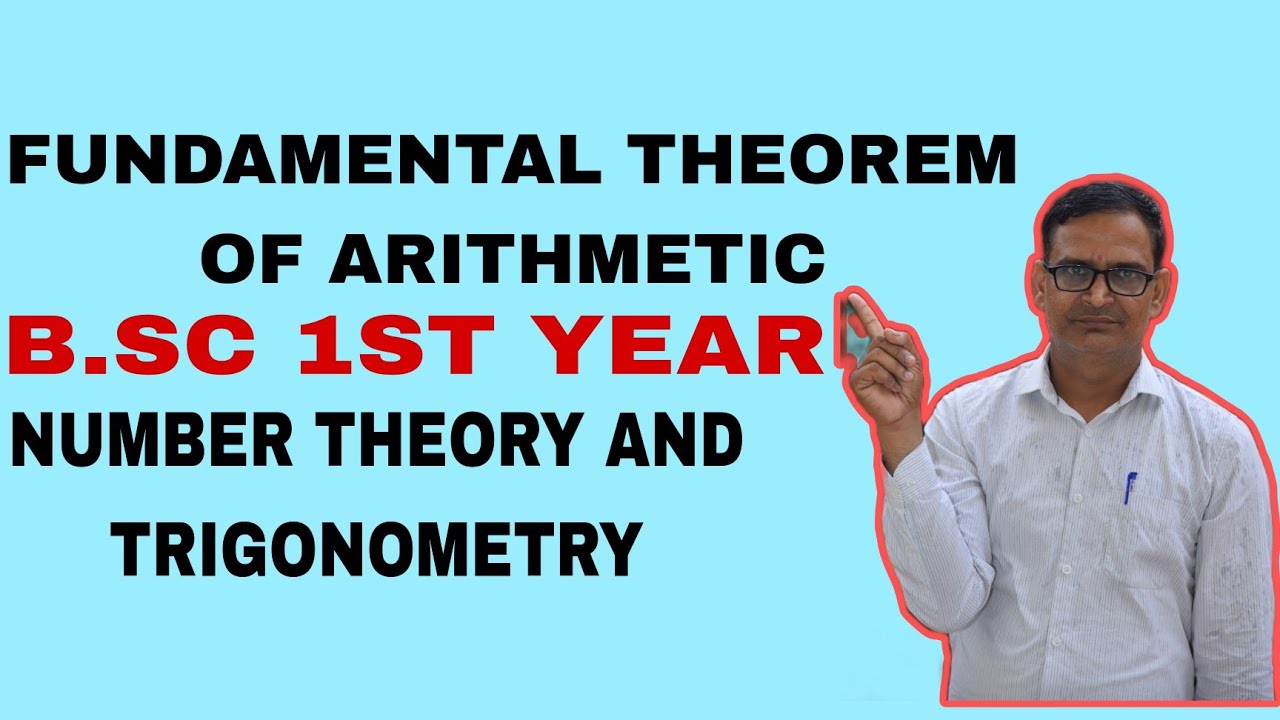 FUNDAMENTAL THEOREM OF ARITHMETIC

B.SC 1ST YEAR

NUMBER THEORY AND TRIGONOMETRY